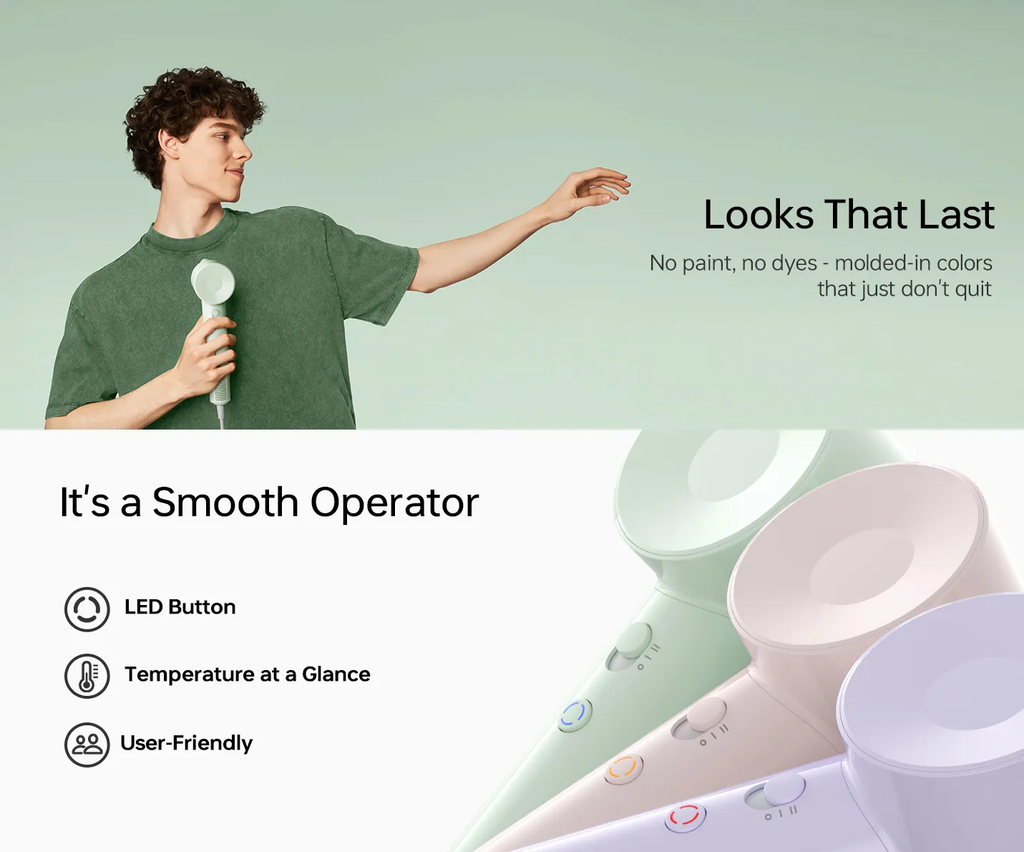 Looks That Last

No paint, no dyes - molded-in colors that just don't quit

It's a Smooth Operator

LED Button

Temperature at a Glance

User-Friendly